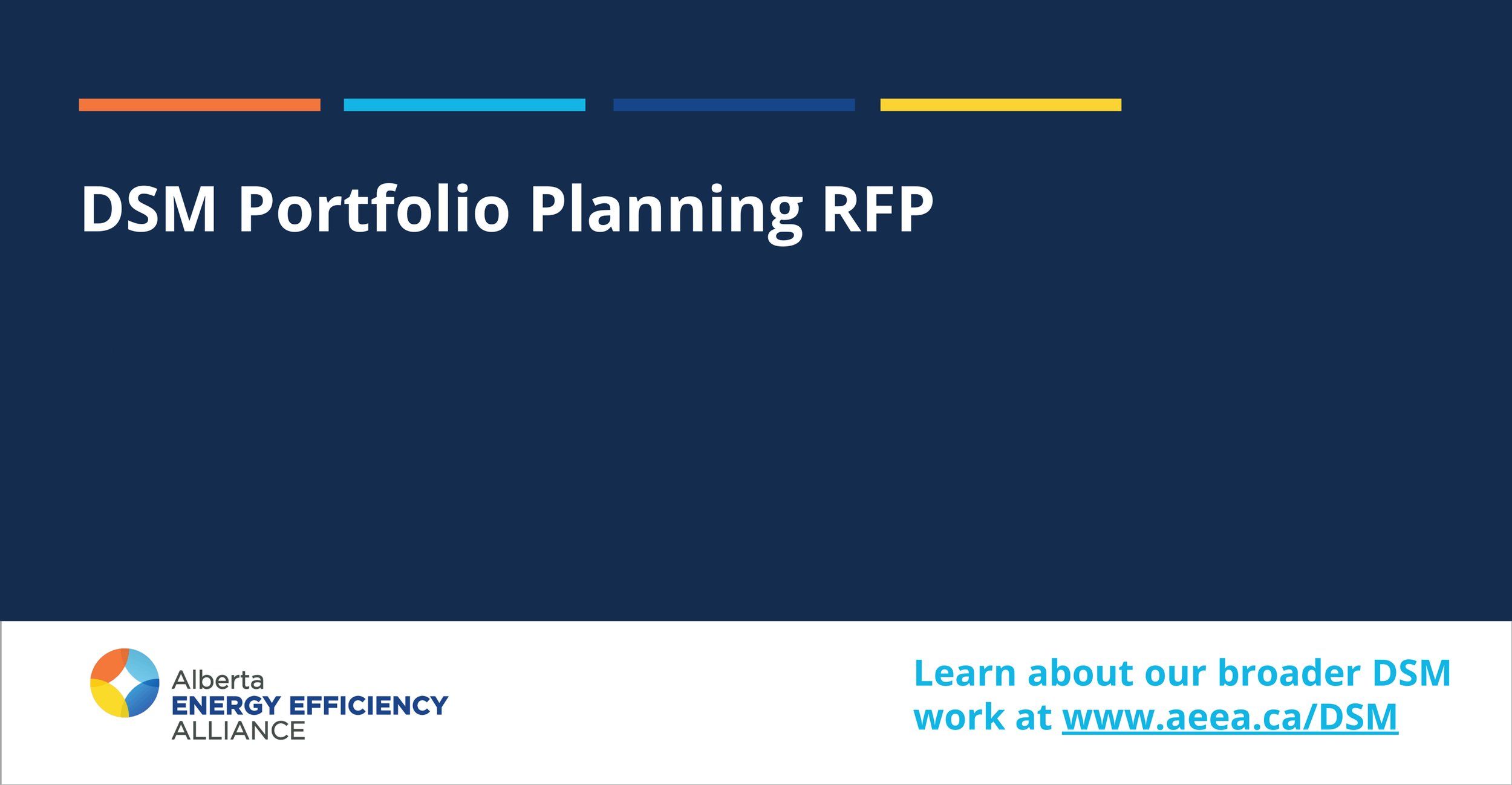 DSM Portfolio Planning RFP

Alberta
ENERGY EFFICIENCY
ALLIANCE

Learn about our broader DSM work at www.aeea.ca/DSM